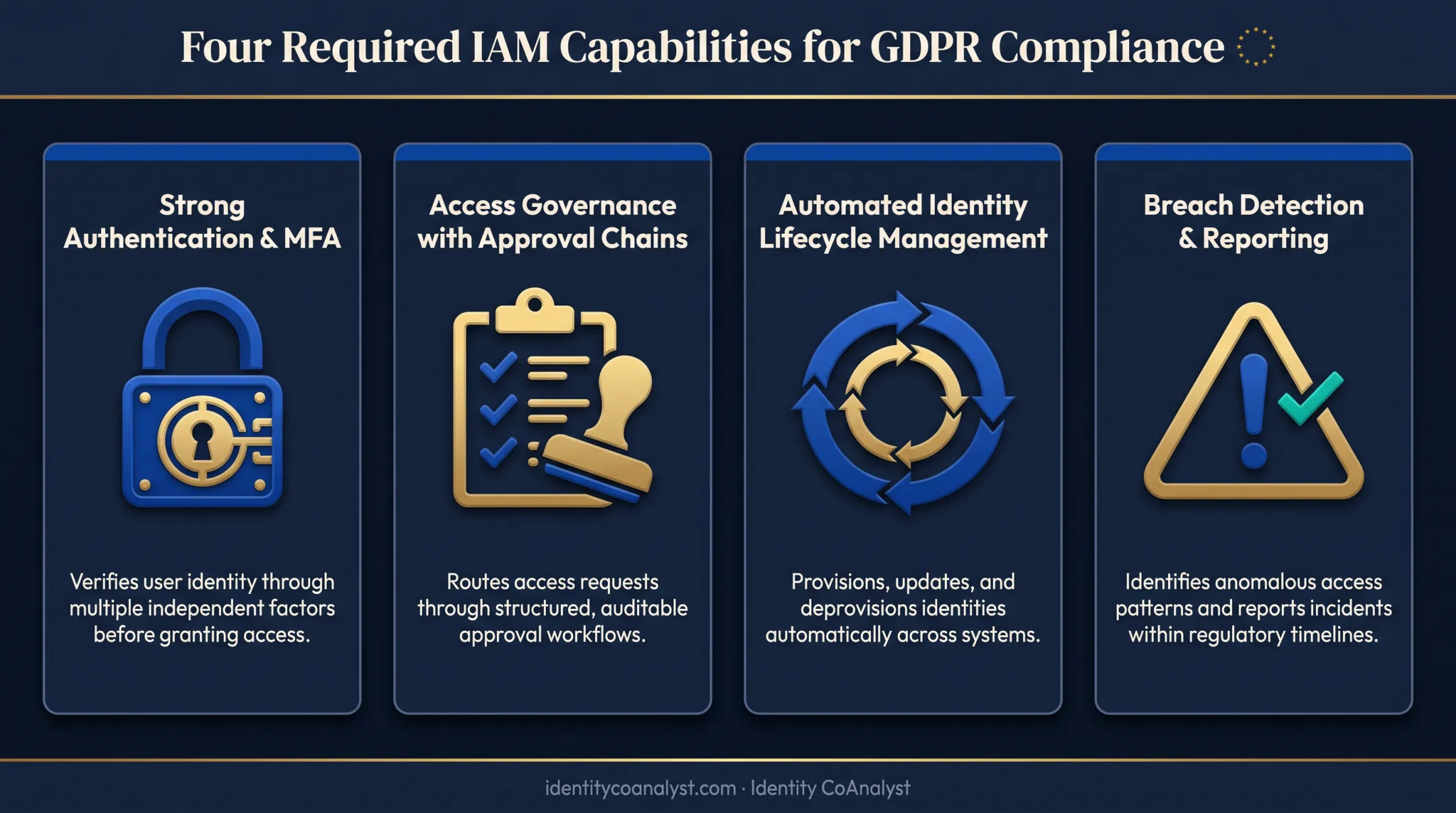 Four Required IAM Capabilities for GDPR Compliance

Strong Authentication & MFA

Verifies user identity through multiple independent factors before granting access.

Access Governance with Approval Chains

Routes access requests through structured, auditable approval workflows.

Automated Identity Lifecycle Management

Provisions, updates, and deprovisions identities automatically across systems.

Breach Detection & Reporting

Identifies anomalous access patterns and reports incidents within regulatory timelines.

identitycoanalyst.com · Identity CoAnalyst